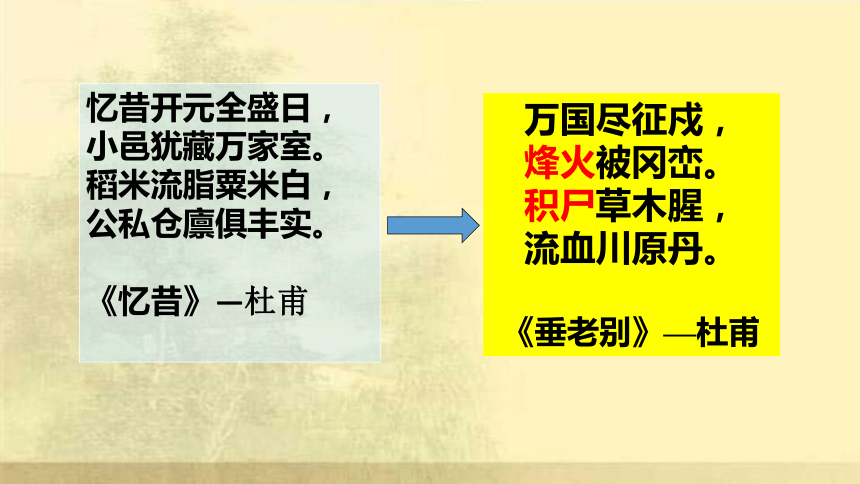 忆昔开元全盛日，
小邑犹藏万家室。
稻米流脂粟米白，
公私仓廪俱丰实。

《忆昔》—杜甫

万国尽征戍，
烽火被冈峦。
积尸草木腥，
流血川原丹。

《垂老别》—杜甫